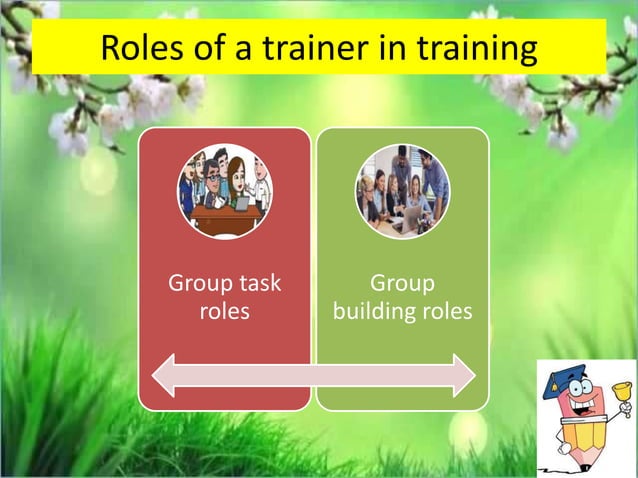 Roles of a trainer in training

Group task roles

Group building roles